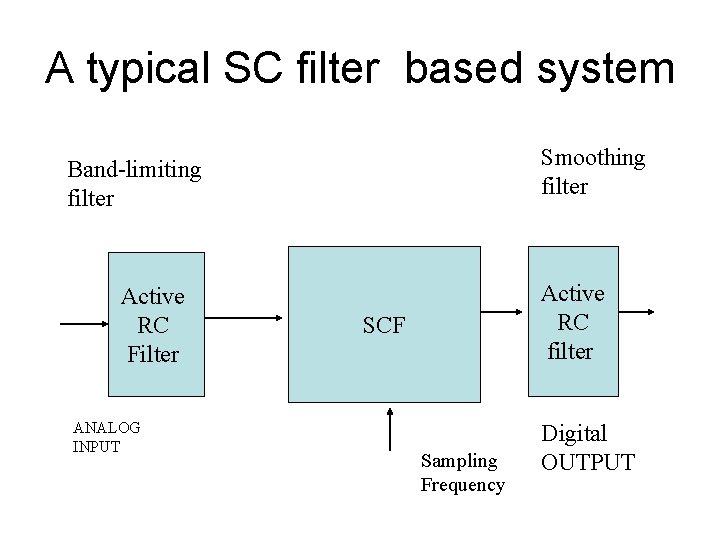 A typical SC filter  based system

Band-limiting filter

Smoothing filter

Active RC Filter

SCF

Active RC filter

ANALOG INPUT

Sampling Frequency

Digital OUTPUT